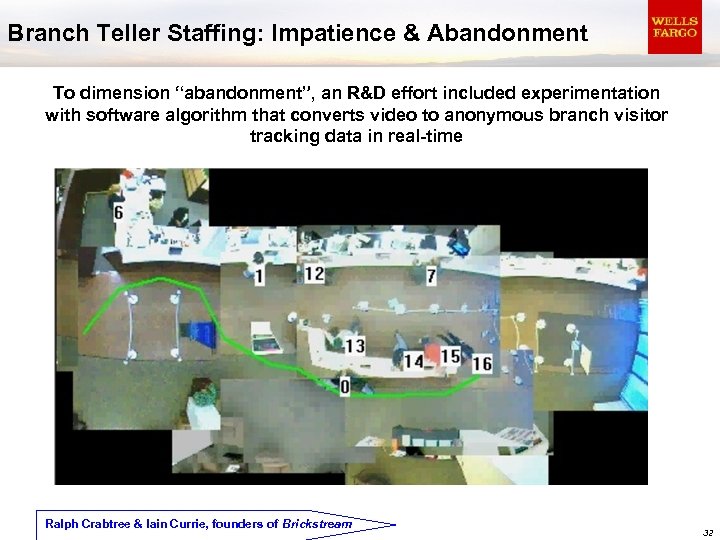 Branch Teller Staffing: Impatience & Abandonment

WELLS FARGO

To dimension "abandonment", an R&D effort included experimentation with software algorithm that converts video to anonymous branch visitor tracking data in real-time

6

1

12

7

13

14

15

16

0

Ralph Crabtree & Iain Currie, founders of Brickstream

32